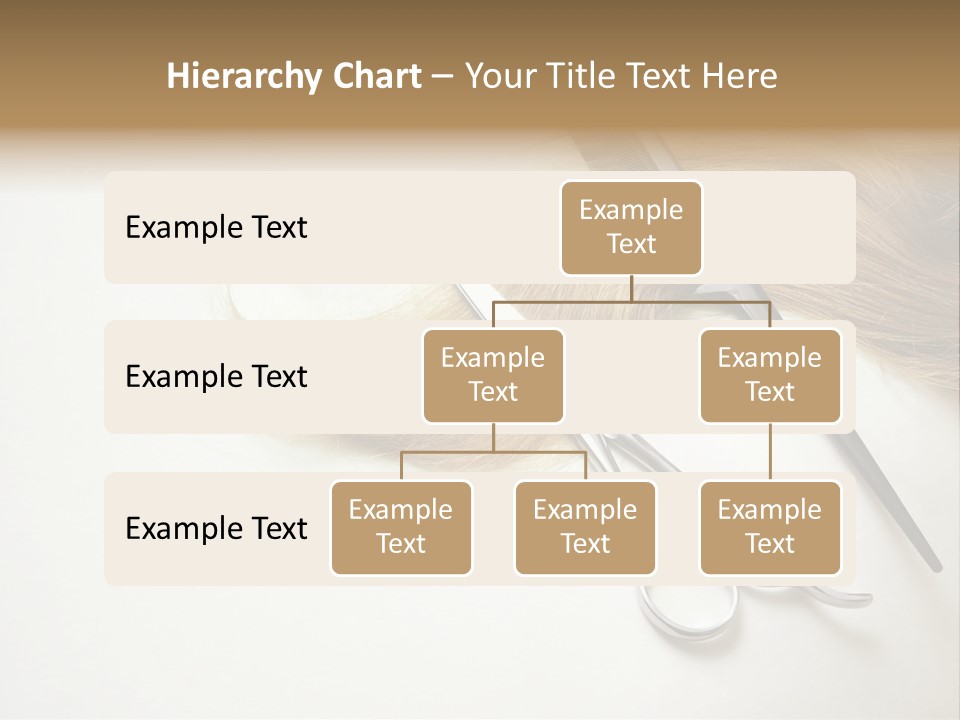 Hierarchy Chart – Your Title Text Here

Example Text

Example Text

Example Text

Example Text

Example Text

Example Text

Example Text

Example Text

Example Text